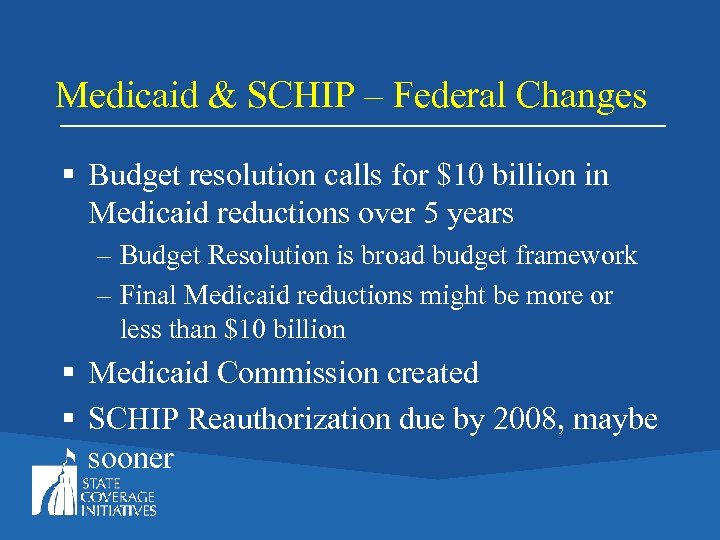 Medicaid & SCHIP – Federal Changes

▪ Budget resolution calls for \$10 billion in Medicaid reductions over 5 years

– Budget Resolution is broad budget framework

– Final Medicaid reductions might be more or less than \$10 billion

▪ Medicaid Commission created

▪ SCHIP Reauthorization due by 2008, maybe sooner

STATE COVERAGE INITIATIVES